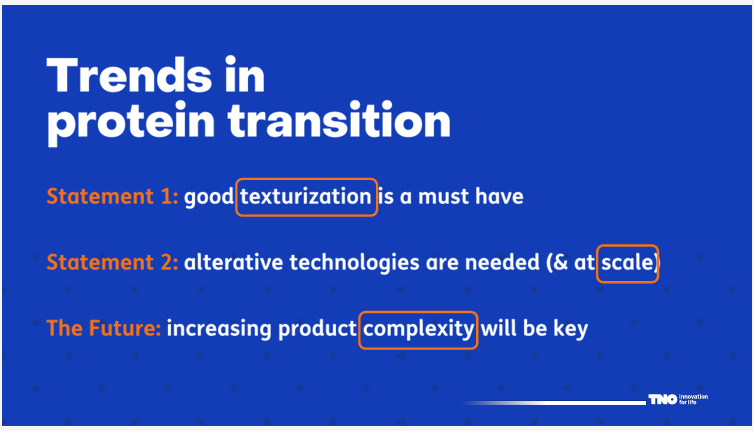 Trends in protein transition

Statement 1: good texturization is a must have

Statement 2: alterative technologies are needed (& at scale)

The Future: increasing product complexity will be key

TNO innovation for life